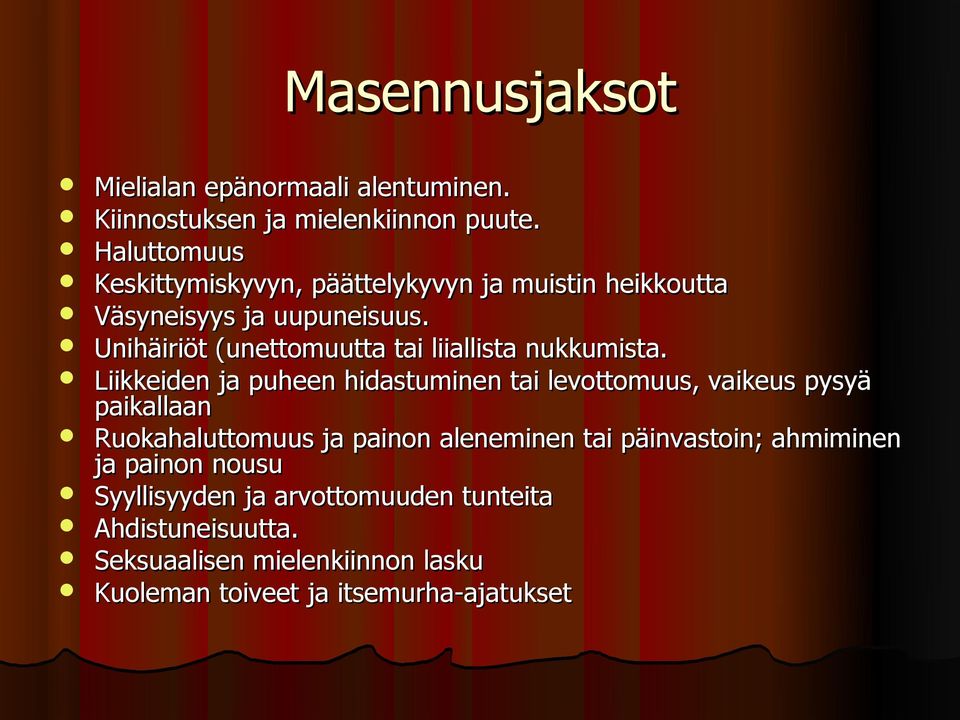 Masennusjaksot

- Mielialan epänormaali alentuminen.
- Kiinnostuksen ja mielenkiinnon puute.
- Haluttomuus
- Keskittymiskyvyn, päättelykyvyn ja muistin heikkoutta
- Väsyneisyys ja uupuneisuus.
- Unihäiriöt (unettomuutta tai liiallista nukkumista.
- Liikkeiden ja puheen hidastuminen tai levottomuus, vaikeus pysyä paikallaan
- Ruokahaluttomuus ja painon aleneminen tai päinvastoin; ahmiminen ja painon nousu
- Syyllisyyden ja arvottomuuden tunteita
- Ahdistuneisuutta.
- Seksuaalisen mielenkiinnon lasku
- Kuoleman toiveet ja itsemurha-ajatukset